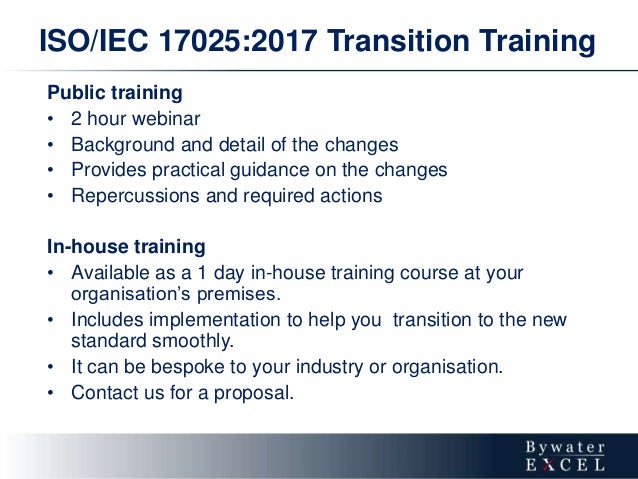 ISO/IEC 17025:2017 Transition Training

Public training
• 2 hour webinar
• Background and detail of the changes
• Provides practical guidance on the changes
• Repercussions and required actions

In-house training
• Available as a 1 day in-house training course at your organisation's premises.
• Includes implementation to help you transition to the new standard smoothly.
• It can be bespoke to your industry or organisation.
• Contact us for a proposal.

Bywater
EXCEL